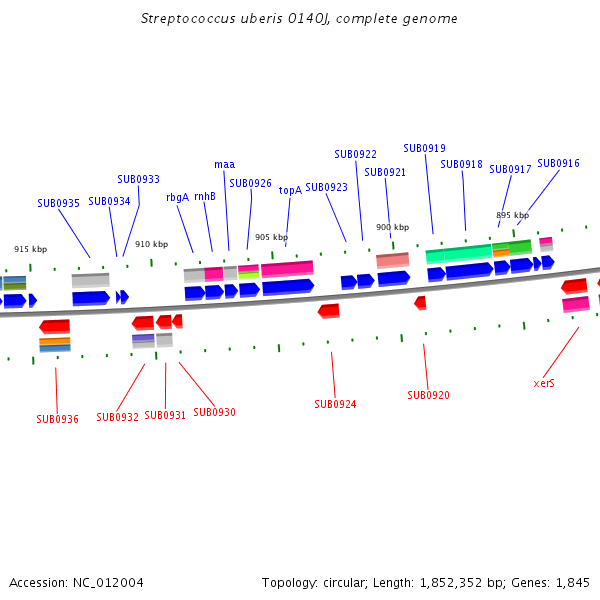 Streptococcus uberis 0140J, complete genome

SUB0935
SUB0934
SUB0933
rbgA
rnhB
maa
SUB0926
topA
SUB0923
SUB0922
SUB0921
SUB0919
SUB0918
SUB0917
SUB0916

915 kbp
910 kbp
905 kbp
900 kbp
895 kbp

SUB0936
SUB0932
SUB0931
SUB0930
SUB0924
SUB0920
xerS

Accession: NC_012004
Topology: circular; Length: 1,852,352 bp; Genes: 1,845